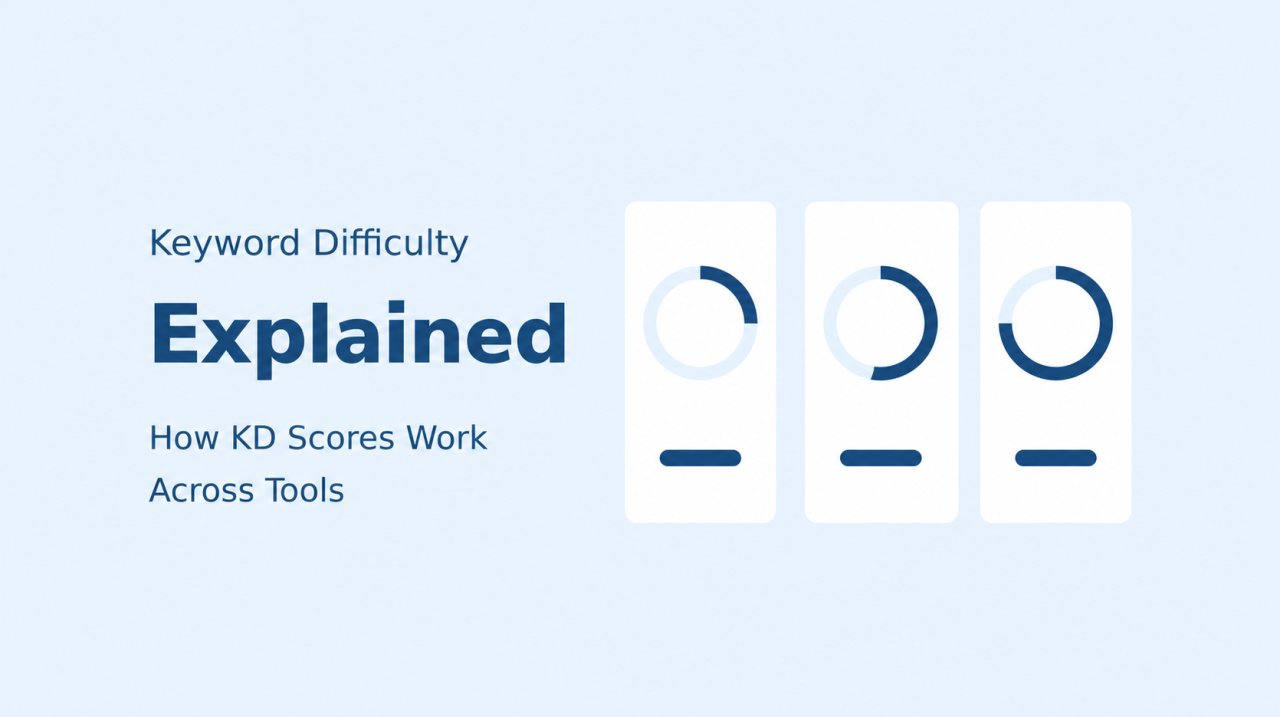 Keyword Difficulty

Explained

How KD Scores Work Across Tools